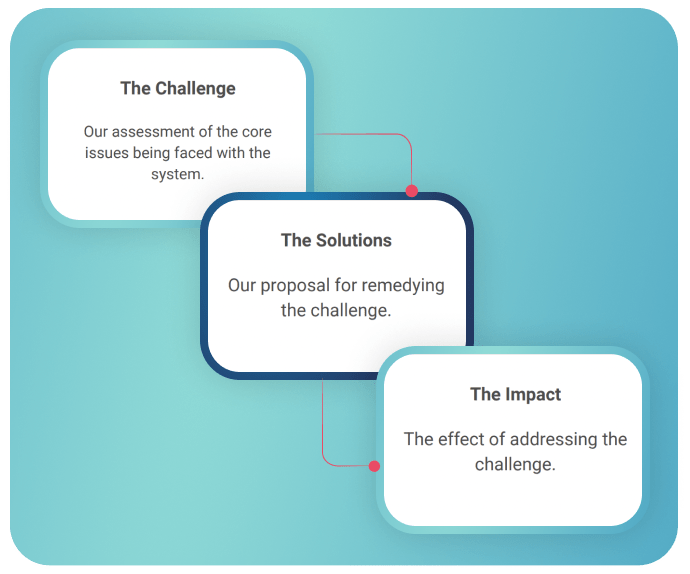 The Challenge

Our assessment of the core issues being faced with the system.

The Solutions

Our proposal for remedying the challenge.

The Impact

The effect of addressing the challenge.